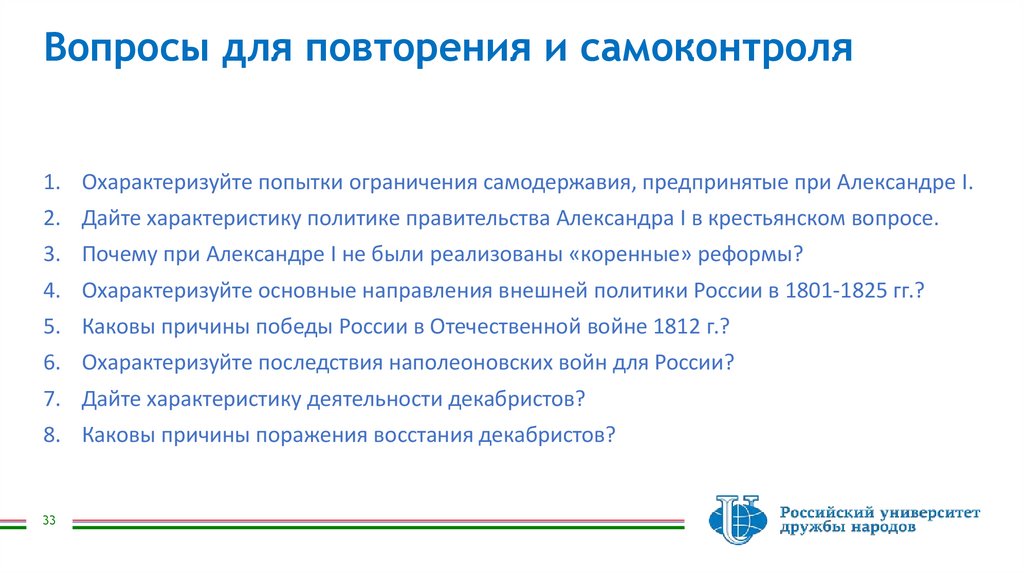 Вопросы для повторения и самоконтроля

1. Охарактеризуйте попытки ограничения самодержавия, предпринятые при Александре I.
2. Дайте характеристику политике правительства Александра I в крестьянском вопросе.
3. Почему при Александре I не были реализованы «коренные» реформы?
4. Охарактеризуйте основные направления внешней политики России в 1801-1825 гг.?
5. Каковы причины победы России в Отечественной войне 1812 г.?
6. Охарактеризуйте последствия наполеоновских войн для России?
7. Дайте характеристику деятельности декабристов?
8. Каковы причины поражения восстания декабристов?

33

Российский университет дружбы народов